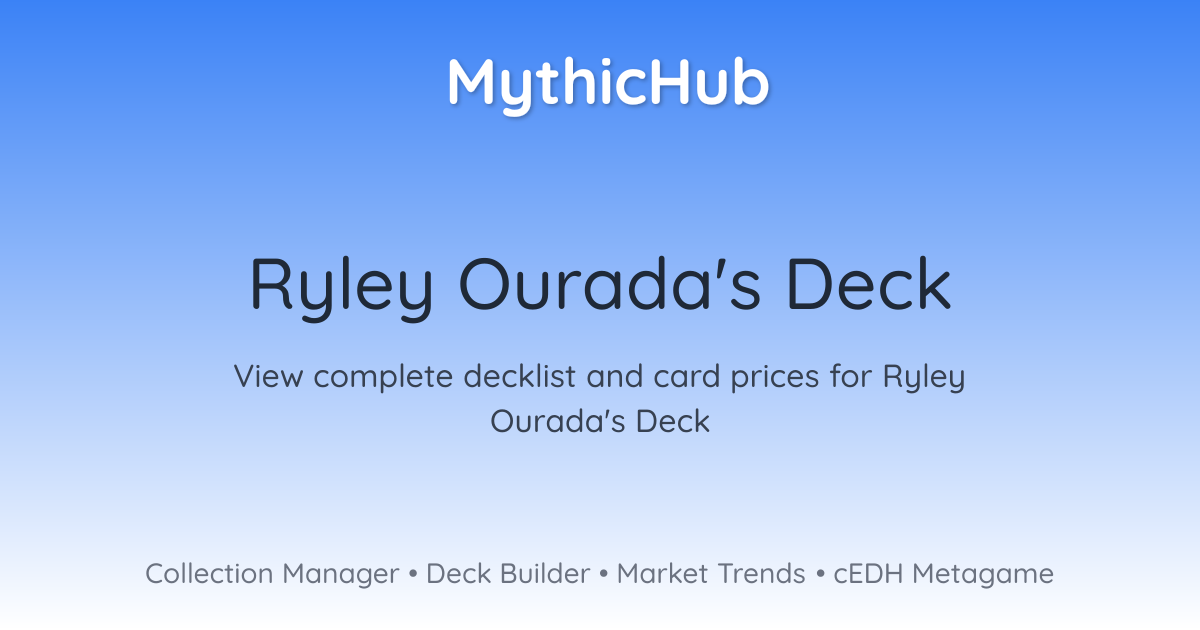 MythicHub

Ryley Ourada's Deck

View complete decklist and card prices for Ryley Ourada's Deck

Collection Manager • Deck Builder • Market Trends • cEDH Metagame